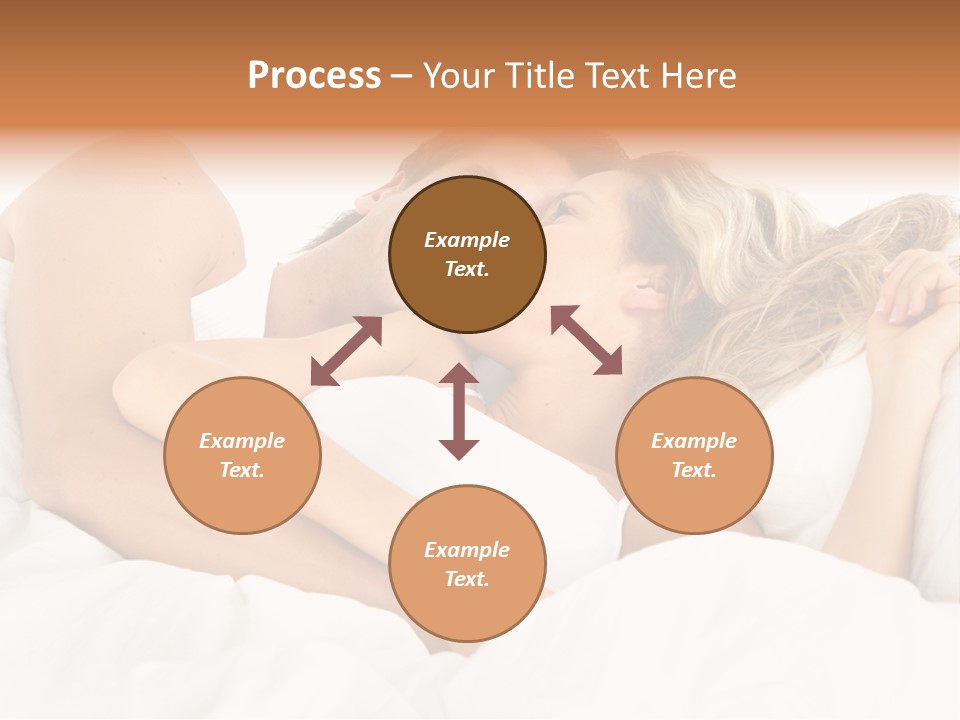 Process – Your Title Text Here

Example Text.

Example Text.

Example Text.

Example Text.